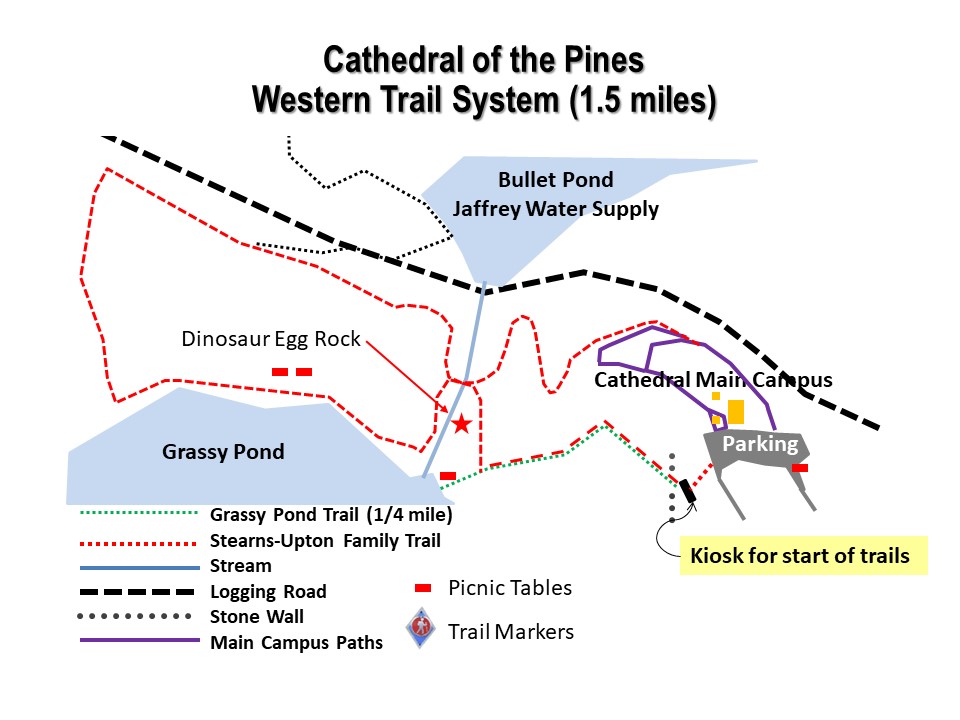 Cathedral of the Pines
Western Trail System (1.5 miles)

Bullet Pond
Jaffrey Water Supply

Dinosaur Egg Rock

Cathedral Main Campus

Grassy Pond

Parking

Kiosk for start of trails

Grassy Pond Trail (1/4 mile)
Stearns-Upton Family Trail
Stream
Logging Road
Stone Wall
Main Campus Paths

Picnic Tables
Trail Markers